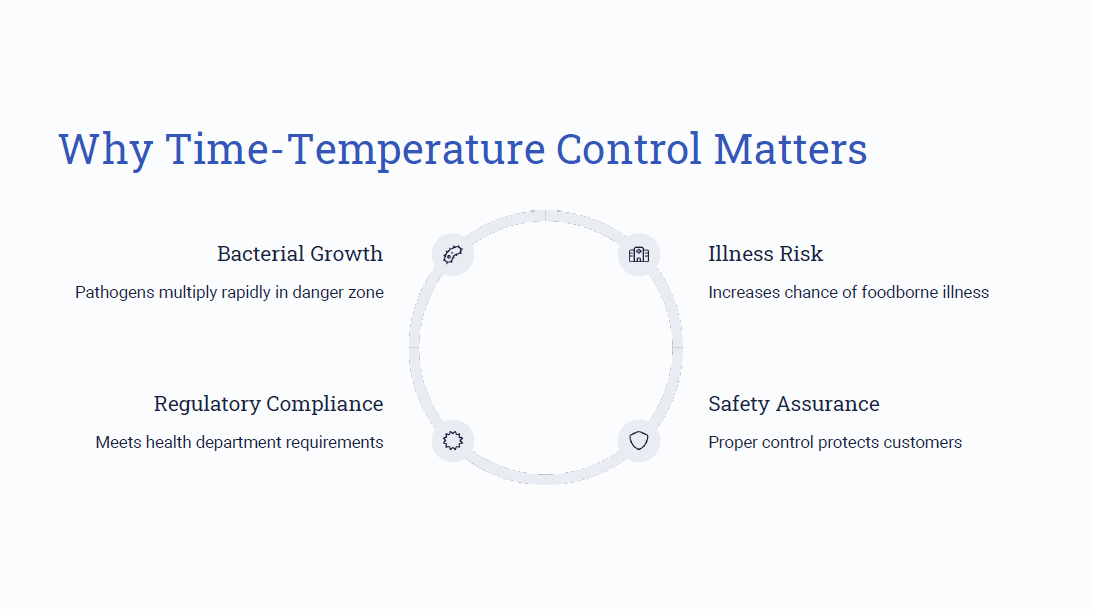 Why Time-Temperature Control Matters

Bacterial Growth

Pathogens multiply rapidly in danger zone

Illness Risk

Increases chance of foodborne illness

Regulatory Compliance

Meets health department requirements

Safety Assurance

Proper control protects customers